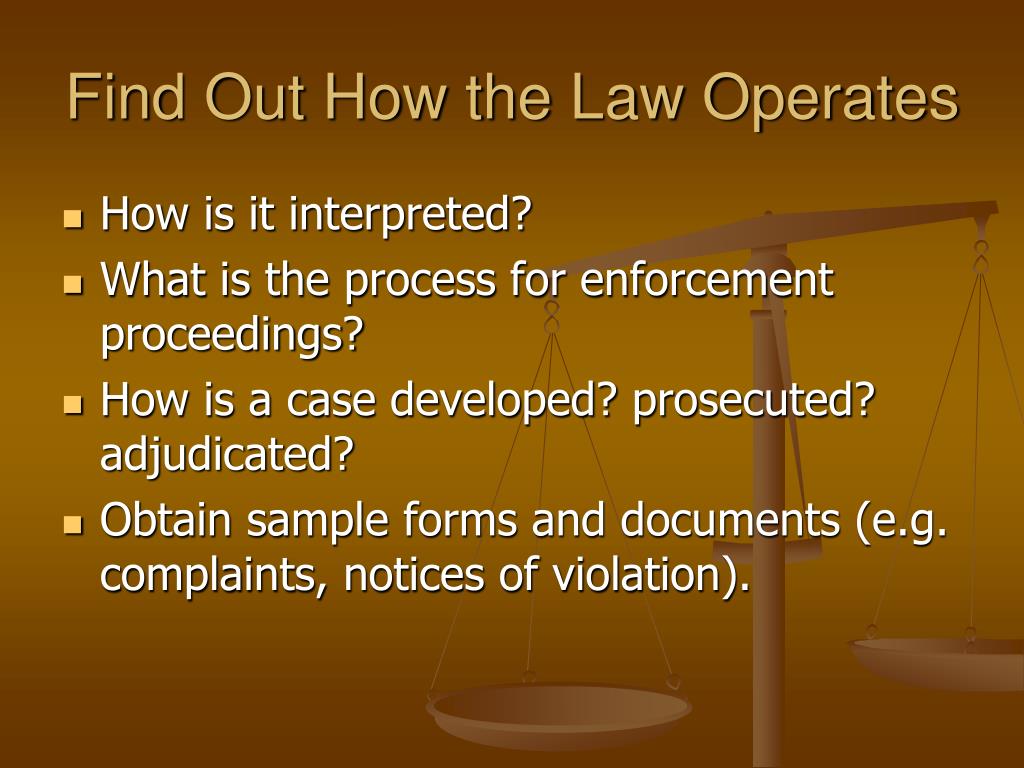 Find Out How the Law Operates

- How is it interpreted?
- What is the process for enforcement proceedings?
- How is a case developed? prosecuted? adjudicated?
- Obtain sample forms and documents (e.g. complaints, notices of violation).